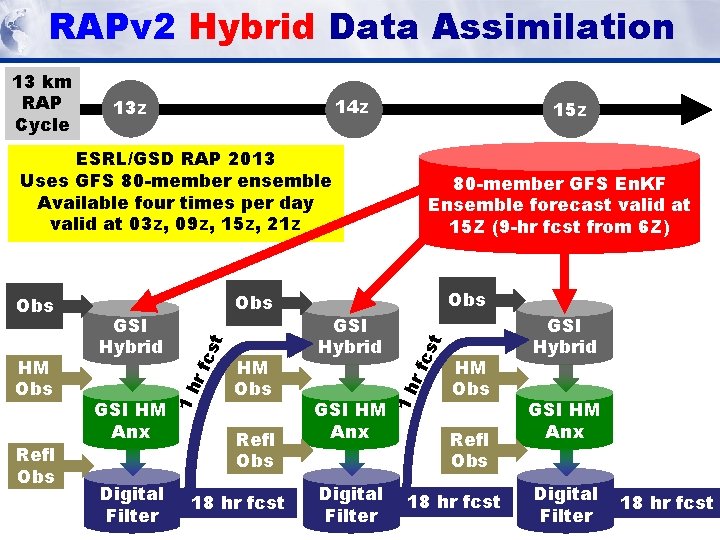 RAPv2 Hybrid Data Assimilation

13 km RAP Cycle

13z

14z

15z

ESRL/GSD RAP 2013
Uses GFS 80-member ensemble
Available four times per day
valid at 03z, 09z, 15z, 21z

80-member GFS EnKF Ensemble forecast valid at 15Z (9-hr fcst from 6Z)

Obs

GSI Hybrid

HM Obs

GSI HM Anx

Refl Obs

Digital Filter

18 hr fcst

1 hr fcst

Obs

GSI Hybrid

HM Obs

GSI HM Anx

Refl Obs

Digital Filter

18 hr fcst

1 hr fcst

Obs

GSI Hybrid

HM Obs

GSI HM Anx

Refl Obs

Digital Filter

18 hr fcst